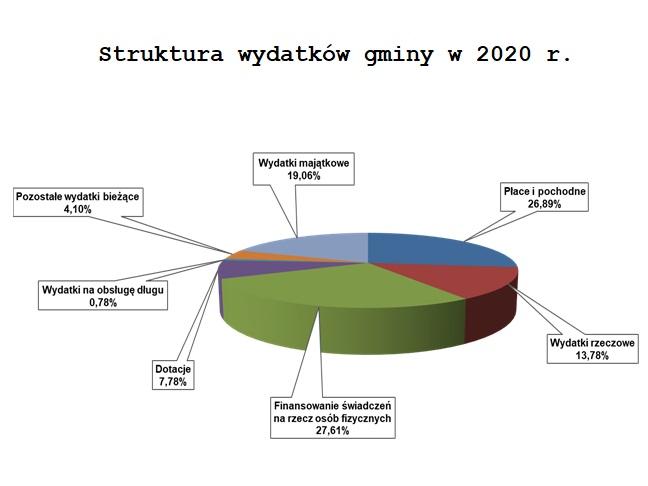 Struktura wydatków gminy w 2020 r.

Wydatki majątkowe
19,06%

Płace i pochodne
26,89%

Pozostałe wydatki bieżące
4,10%

Wydatki na obsługę długu
0,78%

Wydatki rzeczowe
13,78%

Dotacje
7,78%

Finansowanie świadczeń na rzecz osób fizycznych
27,61%